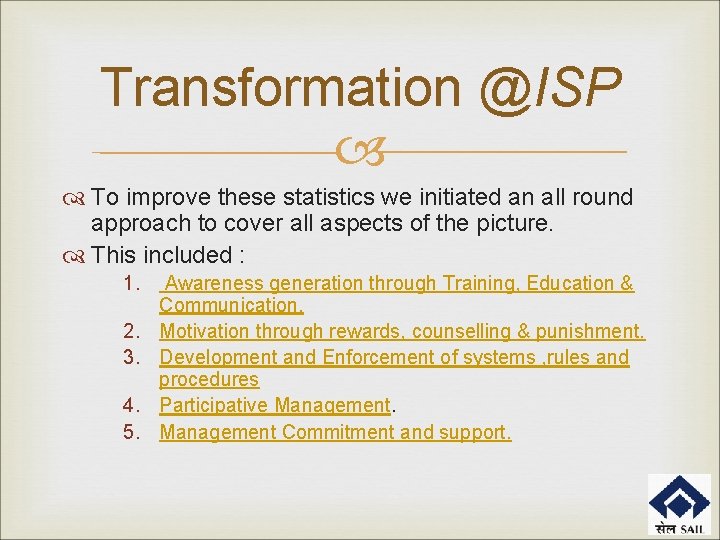 Transformation @ISP

To improve these statistics we initiated an all round approach to cover all aspects of the picture.

This included :

1. Awareness generation through Training, Education & Communication.
2. Motivation through rewards, counselling & punishment.
3. Development and Enforcement of systems ,rules and procedures
4. Participative Management.
5. Management Commitment and support.

सेल SAIL